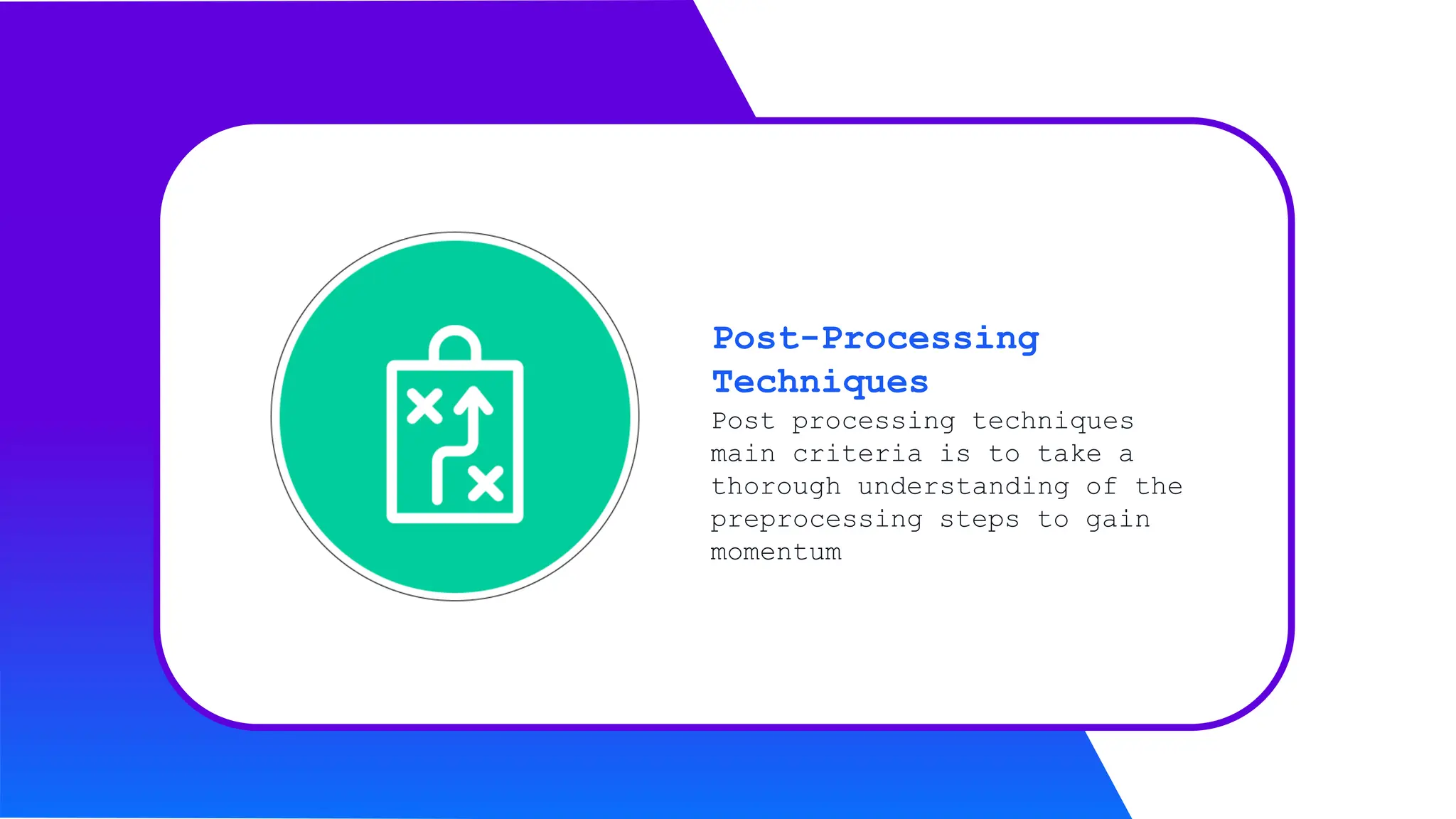 Post-Processing Techniques

Post processing techniques main criteria is to take a thorough understanding of the preprocessing steps to gain momentum